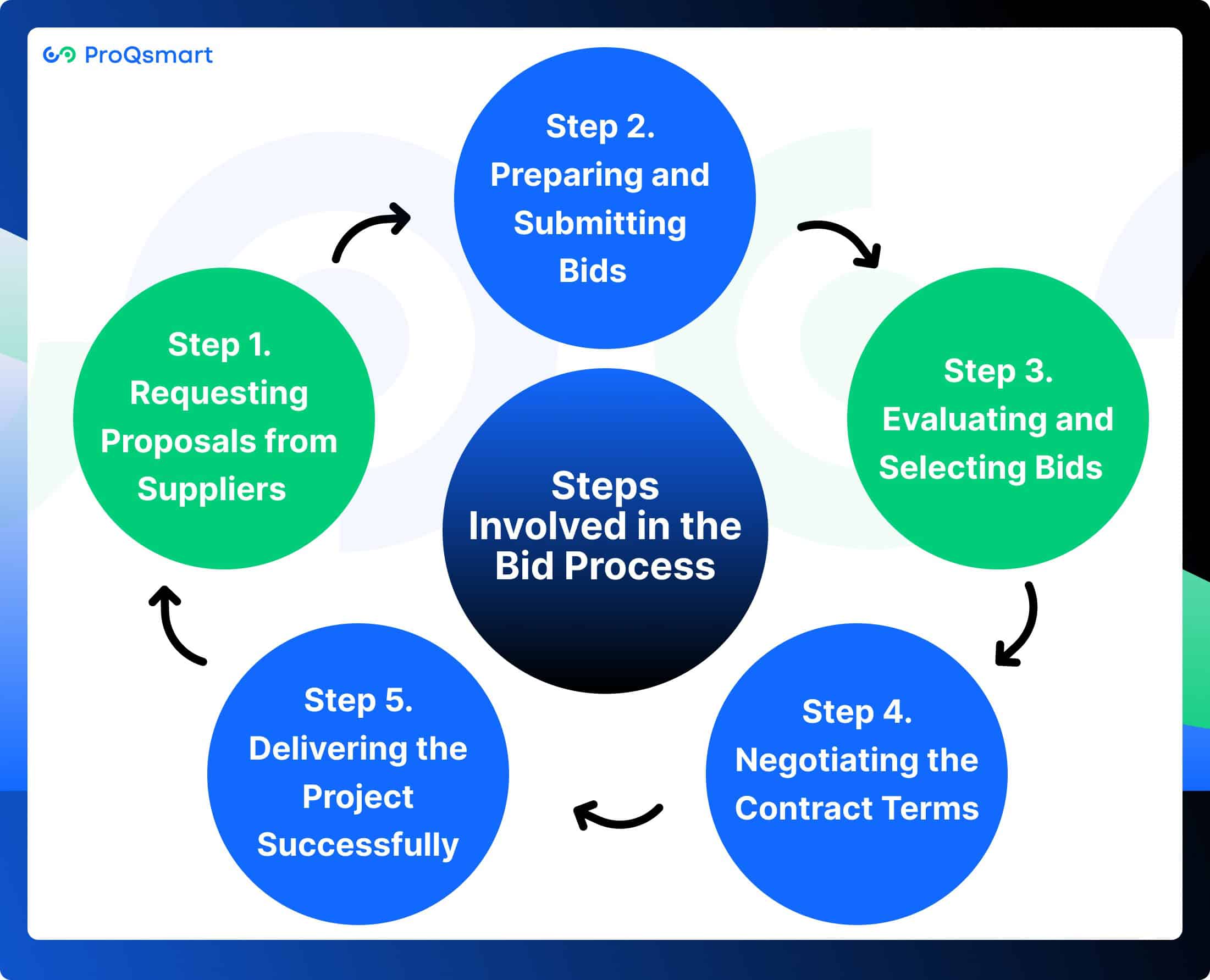 ProQsmart

Steps Involved in the Bid Process

Step 1. Requesting Proposals from Suppliers

Step 2. Preparing and Submitting Bids

Step 3. Evaluating and Selecting Bids

Step 4. Negotiating the Contract Terms

Step 5. Delivering the Project Successfully